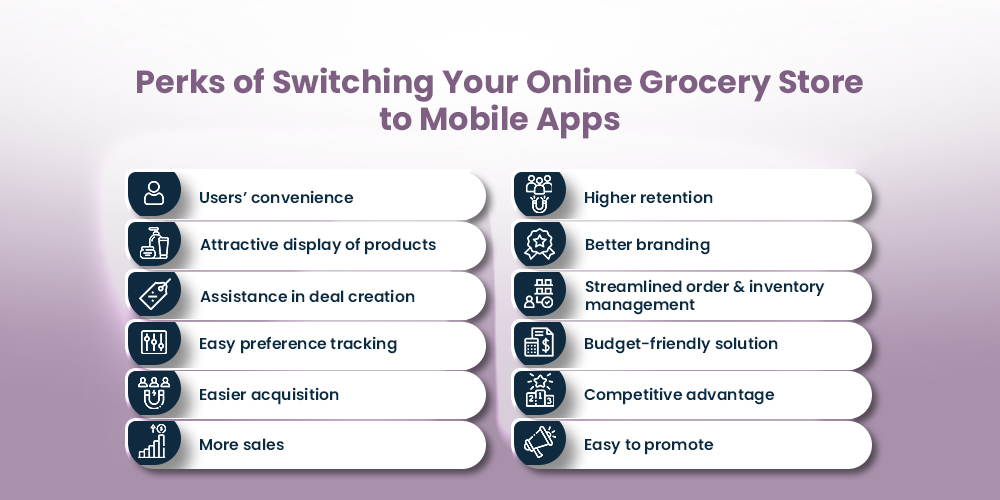 Perks of Switching Your Online Grocery Store to Mobile Apps

Users' convenience

Attractive display of products

Assistance in deal creation

Easy preference tracking

Easier acquisition

More sales

Higher retention

Better branding

Streamlined order & inventory management

Budget-friendly solution

Competitive advantage

Easy to promote